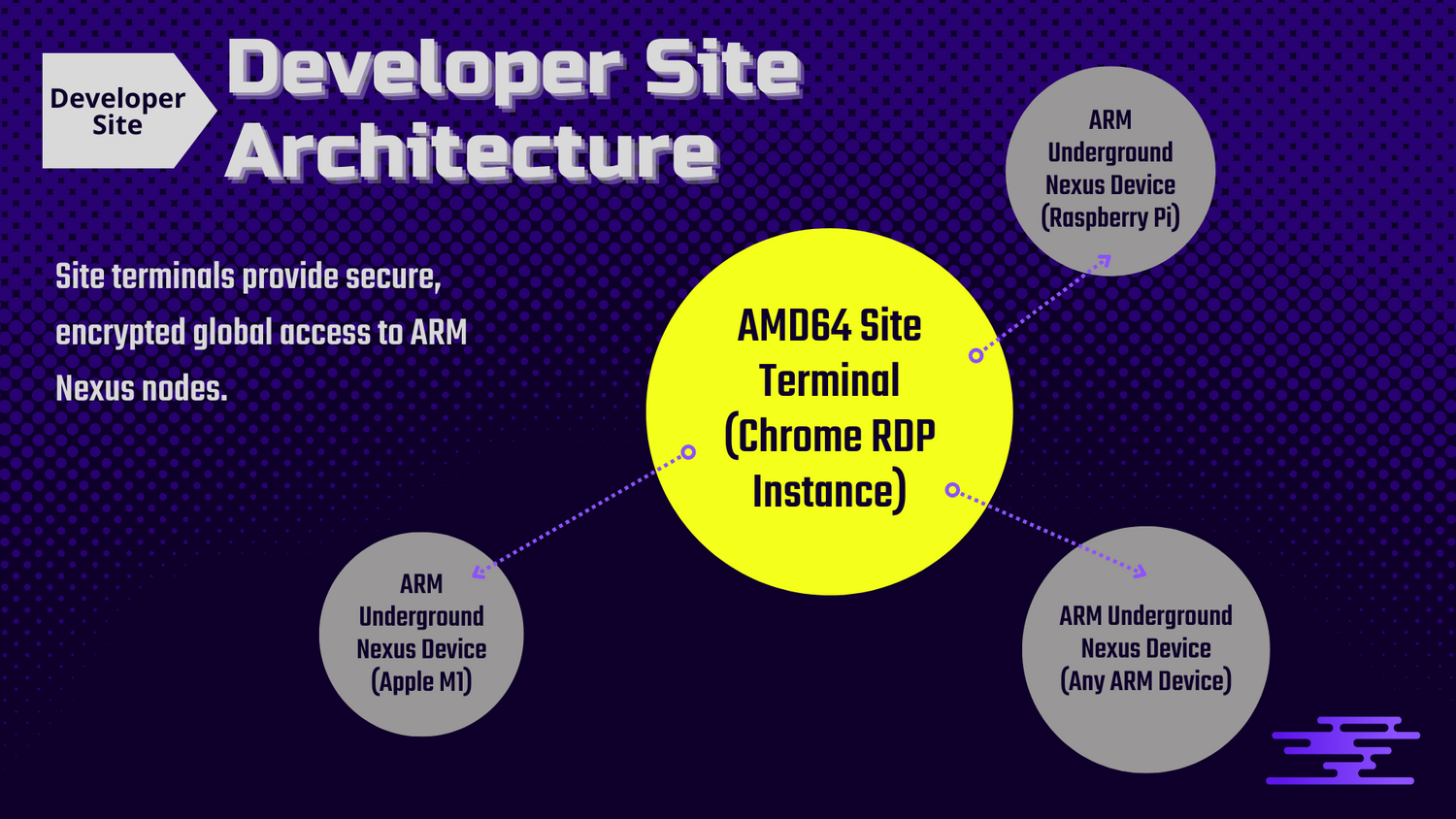 Developer Site

Developer Site Architecture

Site terminals provide secure, encrypted global access to ARM Nexus nodes.

ARM Underground Nexus Device (Raspberry Pi)

AMD64 Site Terminal (Chrome RDP Instance)

ARM Underground Nexus Device (Apple M1)

ARM Underground Nexus Device (Any ARM Device)